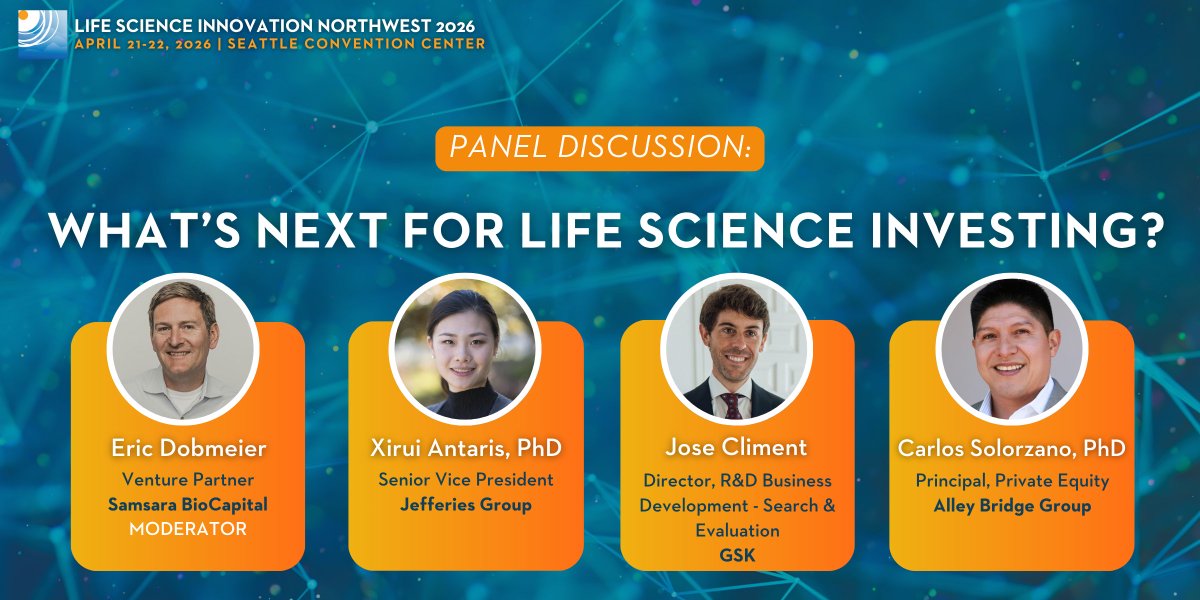 LIFE SCIENCE INNOVATION NORTHWEST 2026
APRIL 21-22, 2026 | SEATTLE CONVENTION CENTER

PANEL DISCUSSION:

WHAT'S NEXT FOR LIFE SCIENCE INVESTING?

Eric Dobmeier
Venture Partner
Samsara BioCapital
MODERATOR

Xirui Antaris, PhD
Senior Vice President
Jefferies Group

Jose Climent
Director, R&D Business Development - Search & Evaluation
GSK

Carlos Solorzano, PhD
Principal, Private Equity
Alley Bridge Group